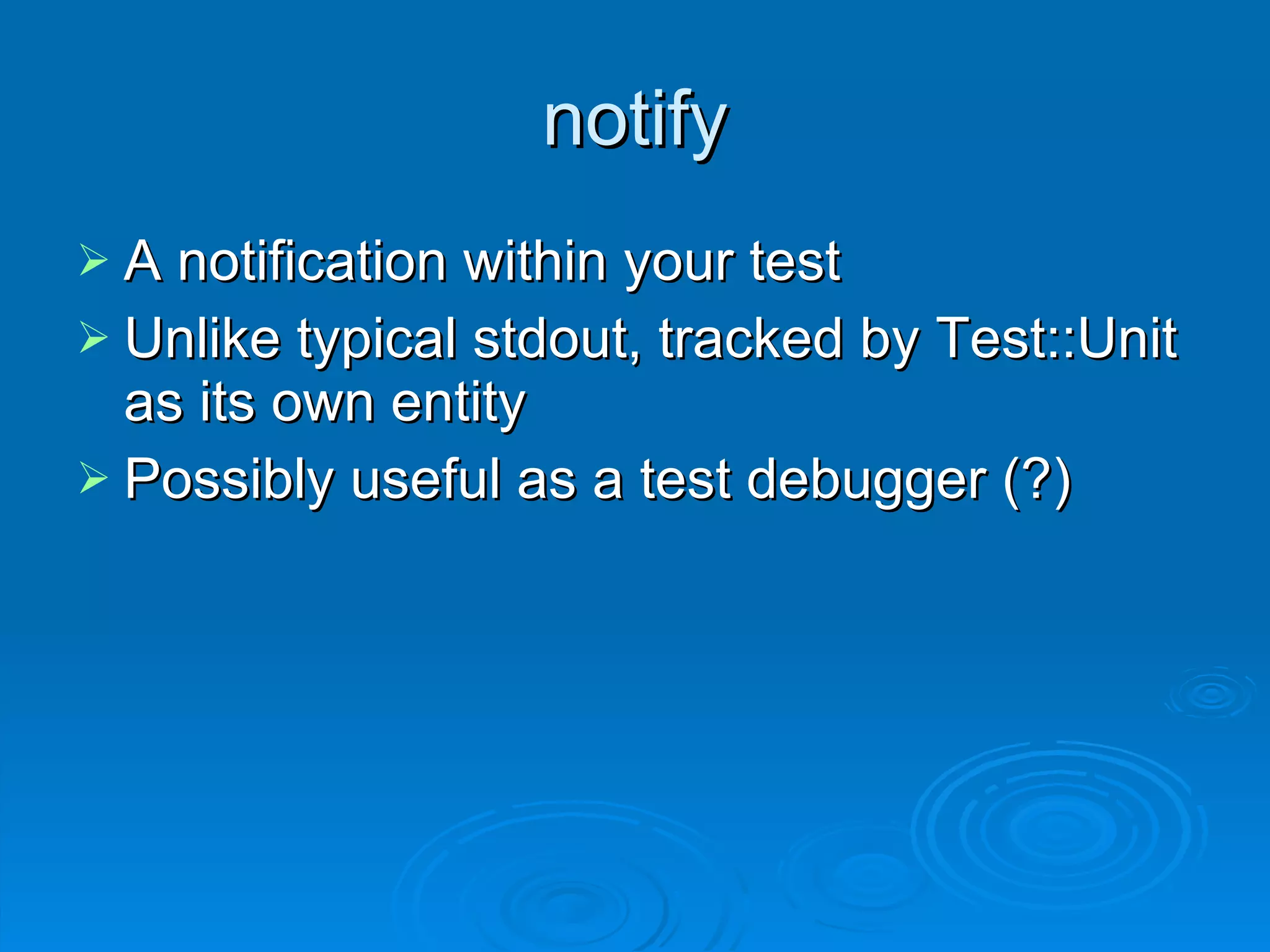 notify

➢ A notification within your test
➢ Unlike typical stdout, tracked by Test::Unit as its own entity
➢ Possibly useful as a test debugger (?)